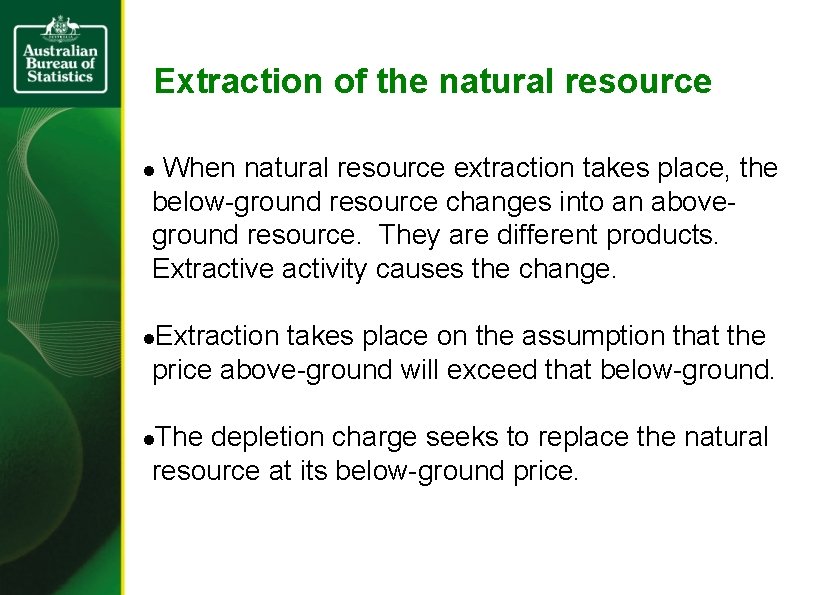 Australian Bureau of Statistics

Extraction of the natural resource

● When natural resource extraction takes place, the below-ground resource changes into an above-ground resource. They are different products. Extractive activity causes the change.

●Extraction takes place on the assumption that the price above-ground will exceed that below-ground.

●The depletion charge seeks to replace the natural resource at its below-ground price.